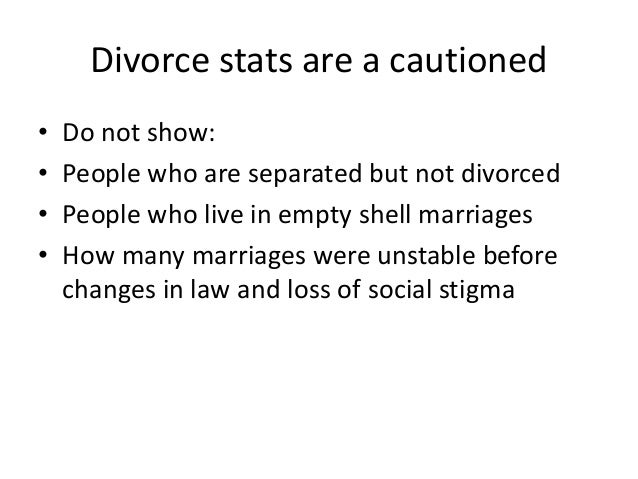 Divorce stats are a cautioned

• Do not show:
• People who are separated but not divorced
• People who live in empty shell marriages
• How many marriages were unstable before changes in law and loss of social stigma